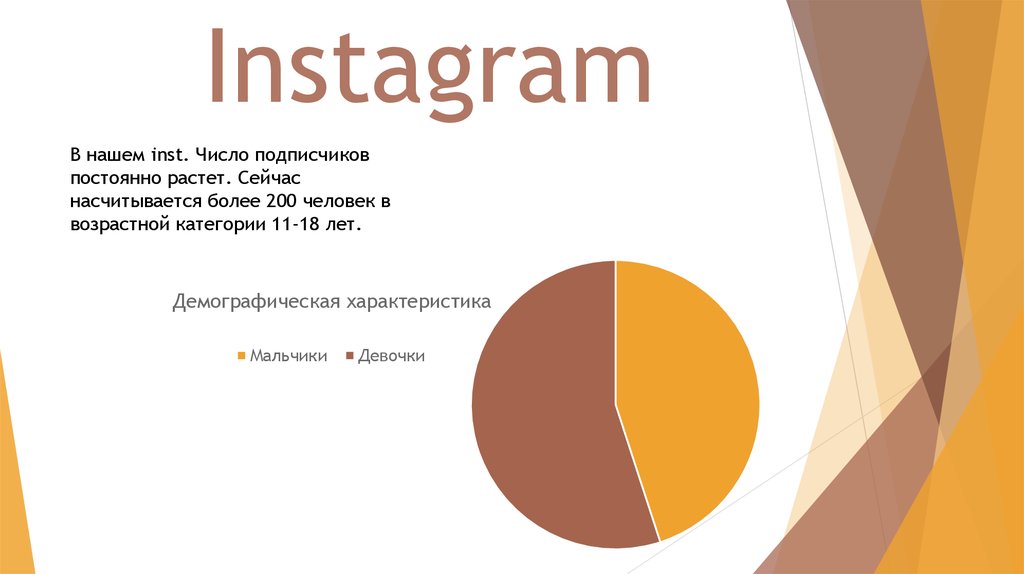 Instagram

В нашем inst. Число подписчиков постоянно растет. Сейчас насчитывается более 200 человек в возрастной категории 11-18 лет.

Демографическая характеристика

Мальчики Девочки